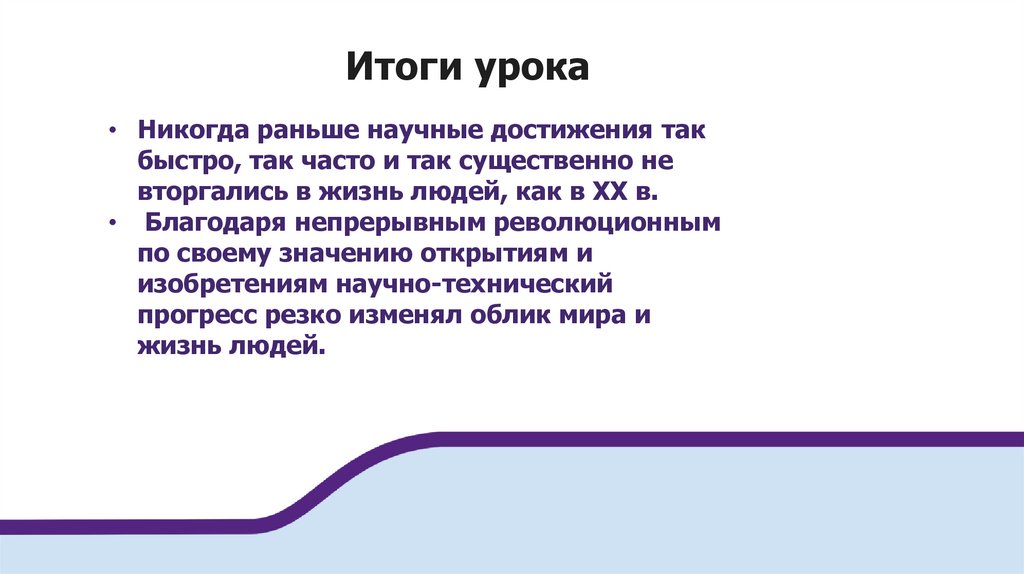 Итоги урока

• Никогда раньше научные достижения так быстро, так часто и так существенно не вторгались в жизнь людей, как в XX в.
• Благодаря непрерывным революционным по своему значению открытиям и изобретениям научно-технический прогресс резко изменял облик мира и жизнь людей.